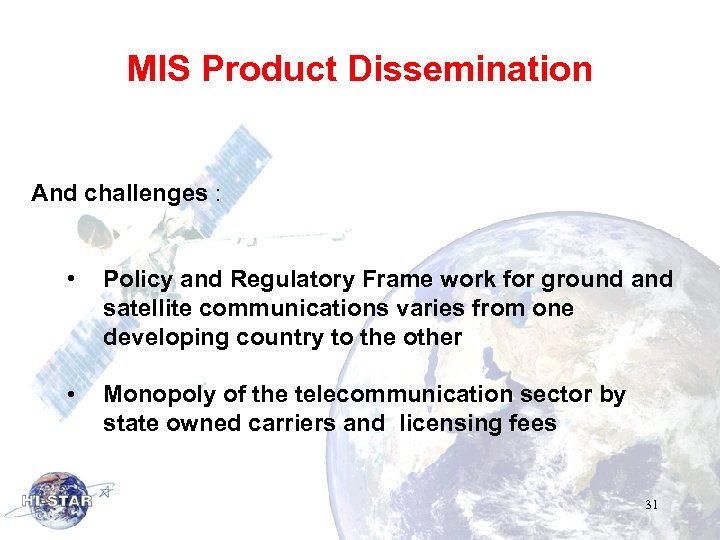 MIS Product Dissemination

And challenges :

• Policy and Regulatory Frame work for ground and satellite communications varies from one developing country to the other

• Monopoly of the telecommunication sector by state owned carriers and licensing fees

HI-STAR

31